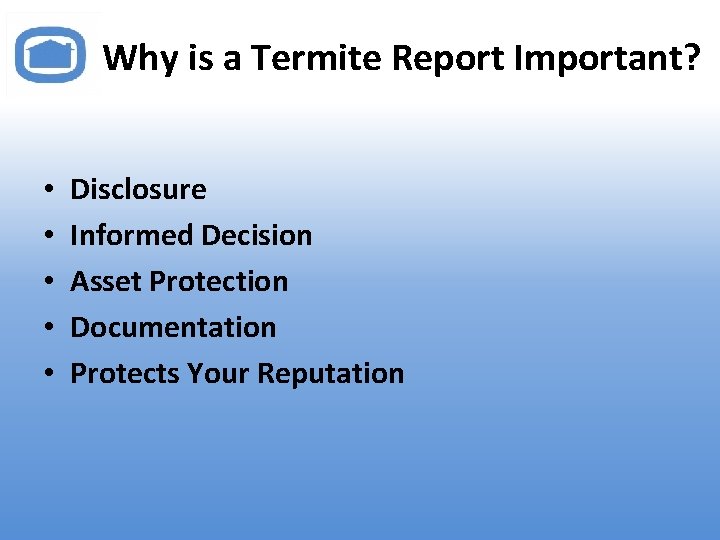 Why is a Termite Report Important?

• Disclosure
• Informed Decision
• Asset Protection
• Documentation
• Protects Your Reputation